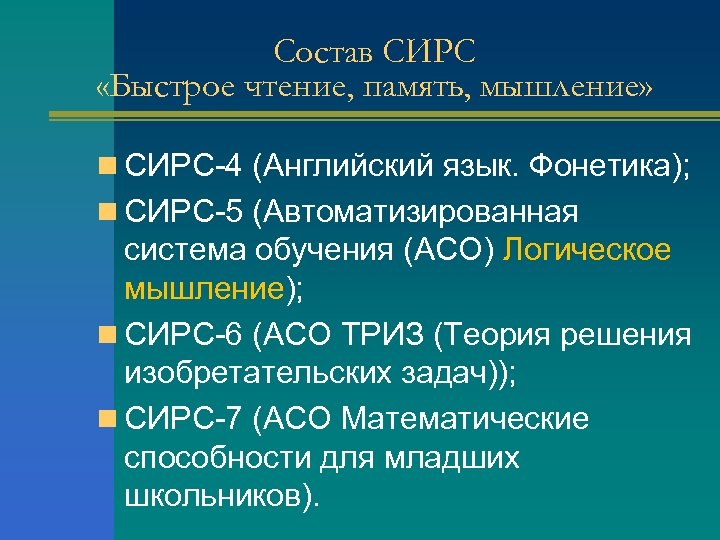 Состав СИРС
«Быстрое чтение, память, мышление»

СИРС-4 (Английский язык. Фонетика);

СИРС-5 (Автоматизированная система обучения (АСО) Логическое мышление);

СИРС-6 (АСО ТРИЗ (Теория решения изобретательских задач));

СИРС-7 (АСО Математические способности для младших школьников).